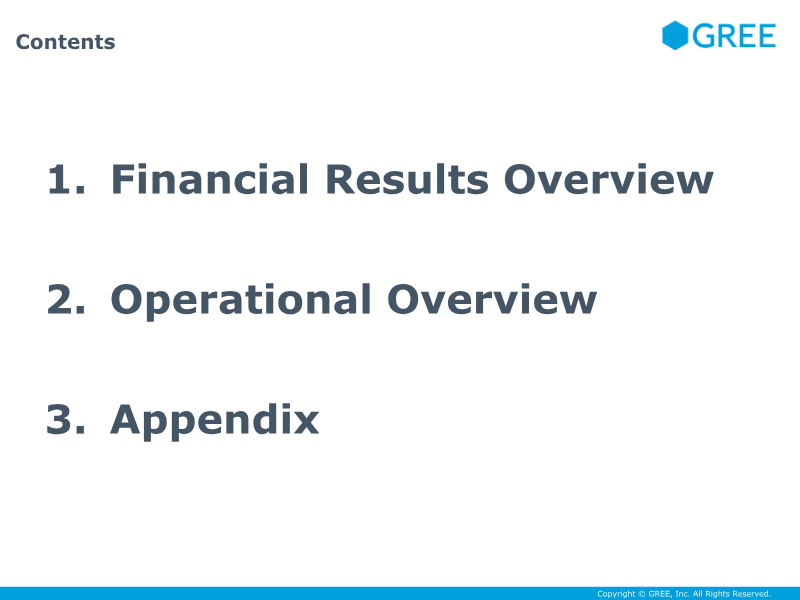 Contents

GREE

1. Financial Results Overview

2. Operational Overview

3. Appendix

Copyright © GREE, Inc. All Rights Reserved.